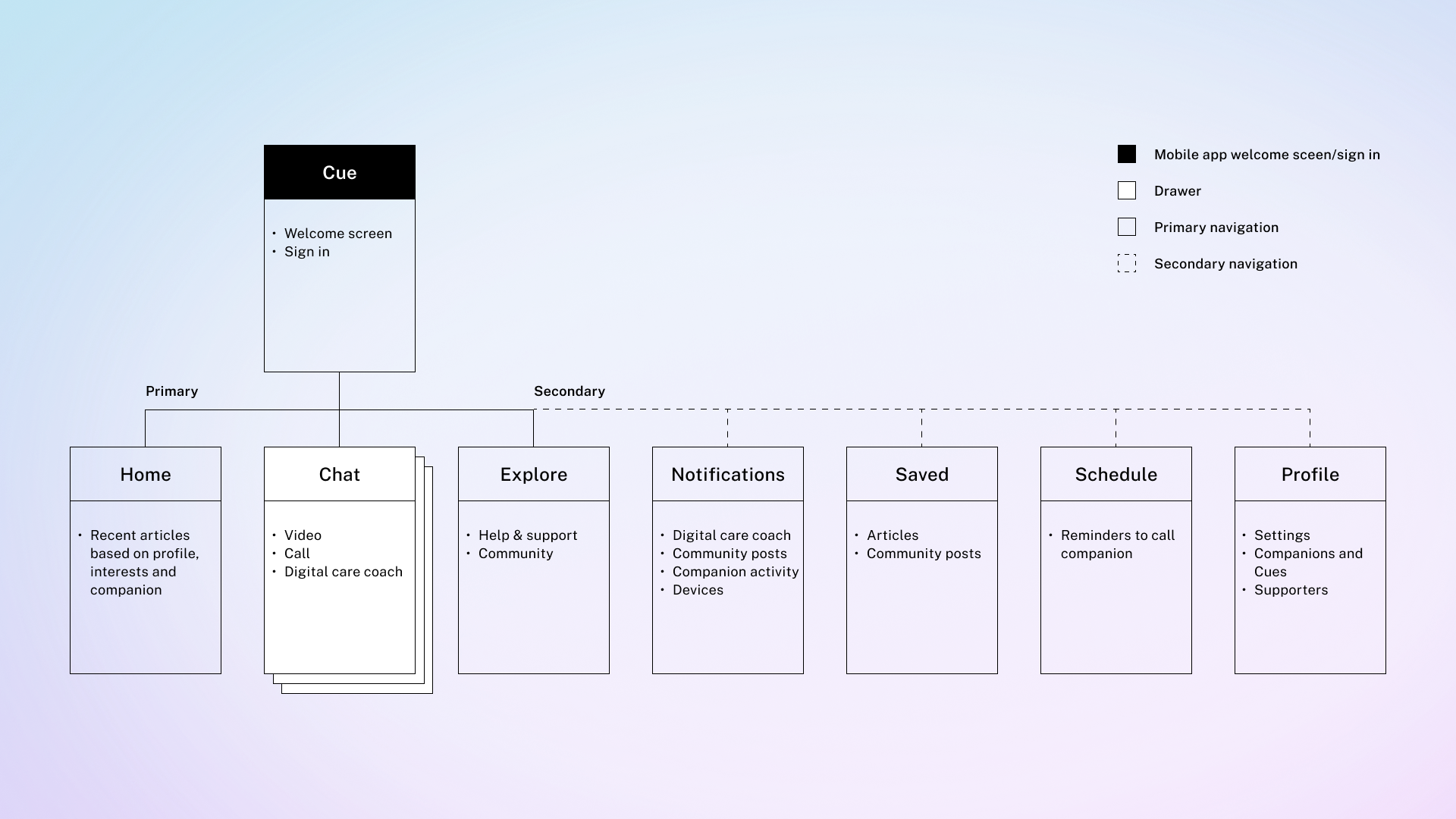 Cue

• Welcome screen
• Sign in

Mobile app welcome sceen/sign in
Drawer
Primary navigation
Secondary navigation

Primary

Secondary

Home
• Recent articles based on profile, interests and companion

Chat
• Video
• Call
• Digital care coach

Explore
• Help & support
• Community

Notifications
• Digital care coach
• Community posts
• Companion activity
• Devices

Saved
• Articles
• Community posts

Schedule
• Reminders to call companion

Profile
• Settings
• Companions and Cues
• Supporters